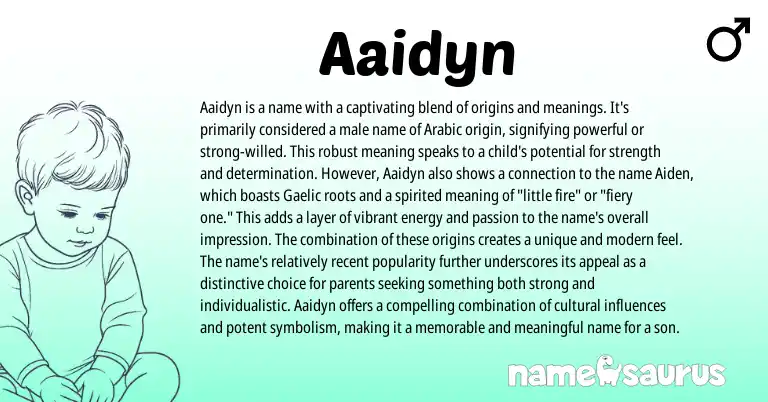 Aaidyn

♂

Aaidyn is a name with a captivating blend of origins and meanings. It's primarily considered a male name of Arabic origin, signifying powerful or strong-willed. This robust meaning speaks to a child's potential for strength and determination. However, Aaidyn also shows a connection to the name Aiden, which boasts Gaelic roots and a spirited meaning of "little fire" or "fiery one." This adds a layer of vibrant energy and passion to the name's overall impression. The combination of these origins creates a unique and modern feel. The name's relatively recent popularity further underscores its appeal as a distinctive choice for parents seeking something both strong and individualistic. Aaidyn offers a compelling combination of cultural influences and potent symbolism, making it a memorable and meaningful name for a son.

namesaurus